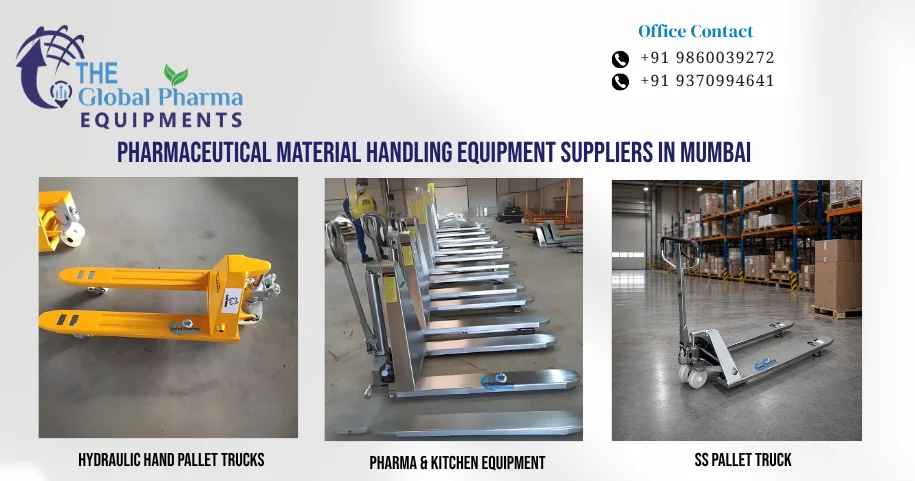 THE Global Pharma EQUIPMENTS

Office Contact
+91 9860039272
+91 9370994641

PHARMACEUTICAL MATERIAL HANDLING EQUIPMENT SUPPLIERS IN MUMBAI

HYDRAULIC HAND PALLET TRUCKS

PHARMA & KITCHEN EQUIPMENT

SS PALLET TRUCK